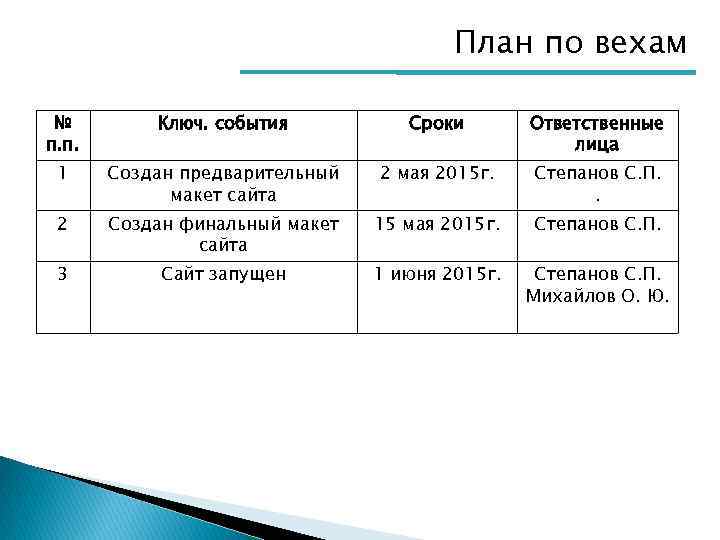 План по вехам

| № п.п. | Ключ. события | Сроки | Ответственные лица |
|---|---|---|---|
| 1 | Создан предварительный макет сайта | 2 мая 2015г. | Степанов С.П. . |
| 2 | Создан финальный макет сайта | 15 мая 2015г. | Степанов С.П. |
| 3 | Сайт запущен | 1 июня 2015г. | Степанов С.П. Михайлов О. Ю. |